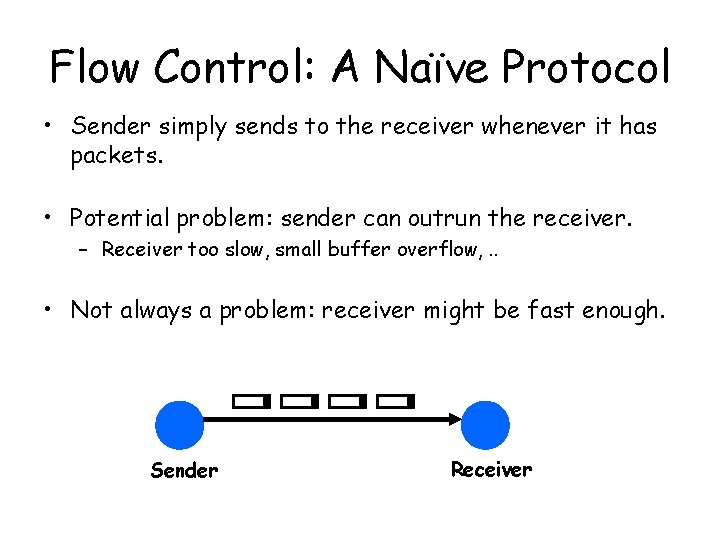 Flow Control: A Naïve Protocol

• Sender simply sends to the receiver whenever it has packets.

• Potential problem: sender can outrun the receiver.
 – Receiver too slow, small buffer overflow, ..

• Not always a problem: receiver might be fast enough.

Sender

Receiver